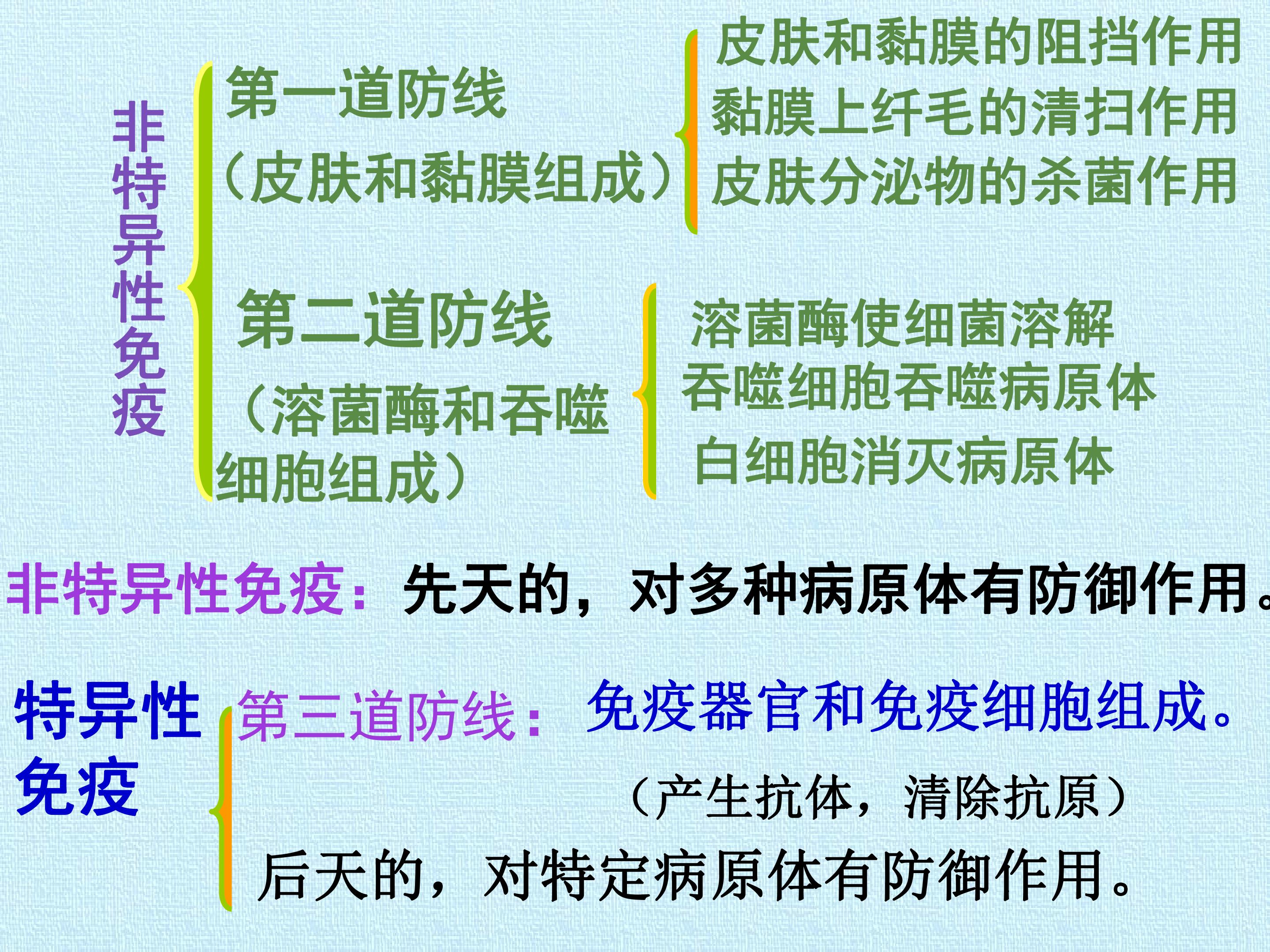 非特异性免疫

第一道防线
（皮肤和黏膜组成）

皮肤和黏膜的阻挡作用
黏膜上纤毛的清扫作用
皮肤分泌物的杀菌作用

第二道防线
（溶菌酶和吞噬细胞组成）

溶菌酶使细菌溶解
吞噬细胞吞噬病原体
白细胞消灭病原体

非特异性免疫：先天的，对多种病原体有防御作用。

特异性免疫

第三道防线：免疫器官和免疫细胞组成。
（产生抗体，清除抗原）
后天的，对特定病原体有防御作用。